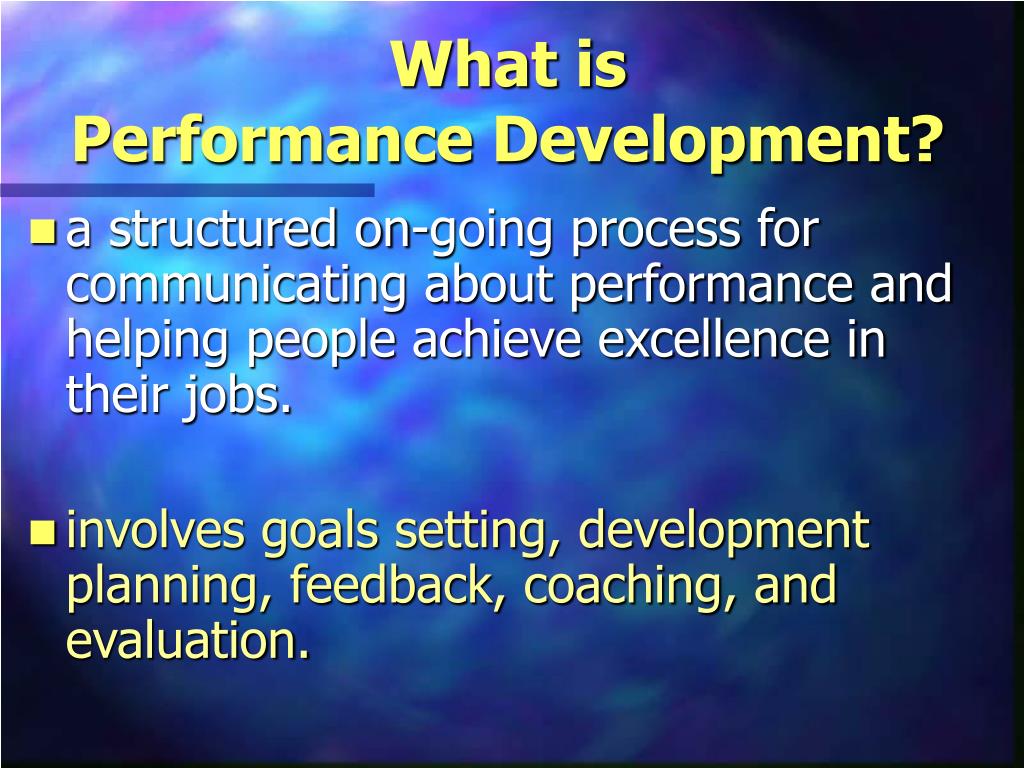 What is
Performance Development?

- a structured on-going process for communicating about performance and helping people achieve excellence in their jobs.

- involves goals setting, development planning, feedback, coaching, and evaluation.